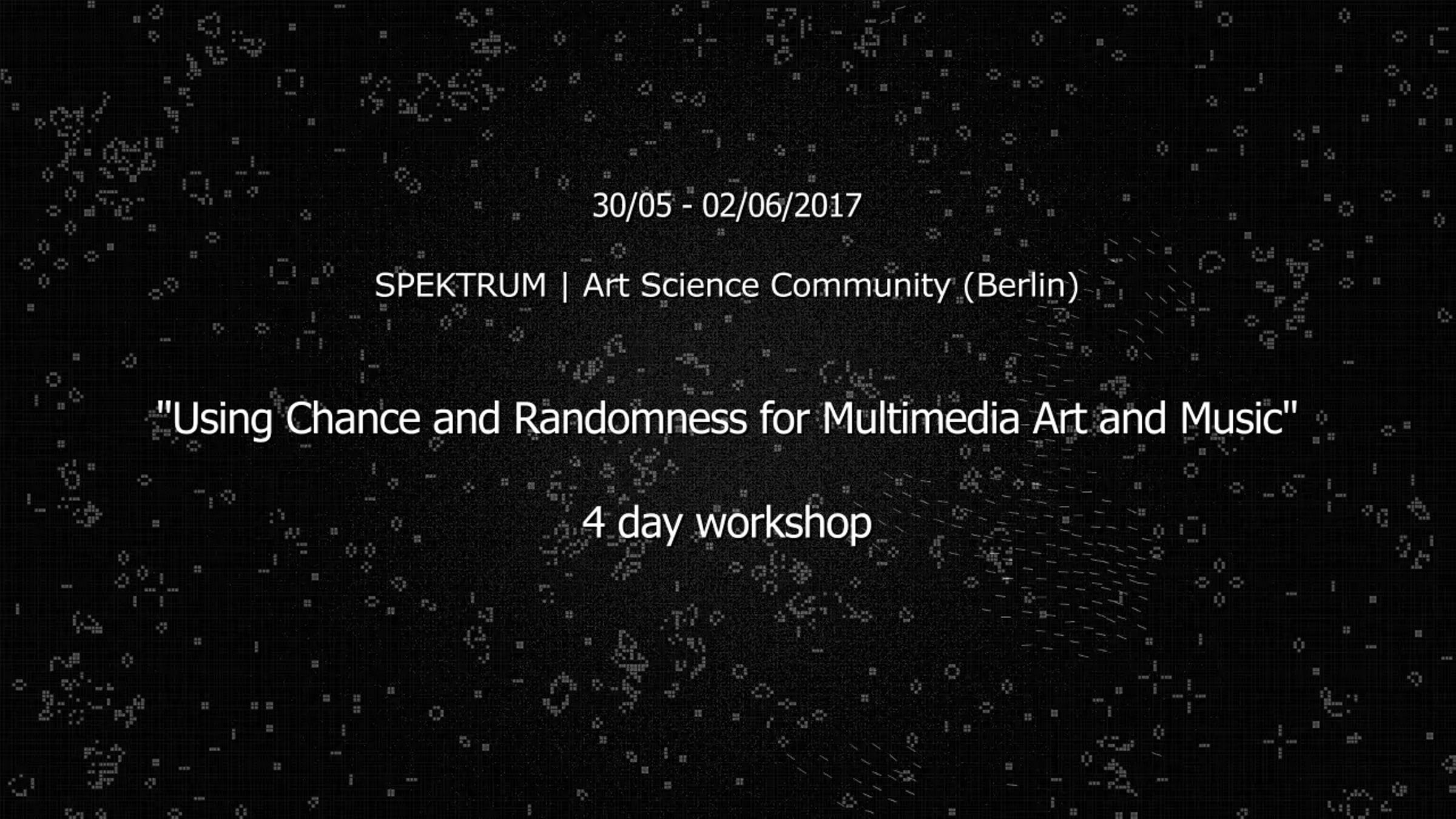 30/05 - 02/06/2017

SPEKTRUM | Art Science Community (Berlin)

"Using Chance and Randomness for Multimedia Art and Music"

4 day workshop